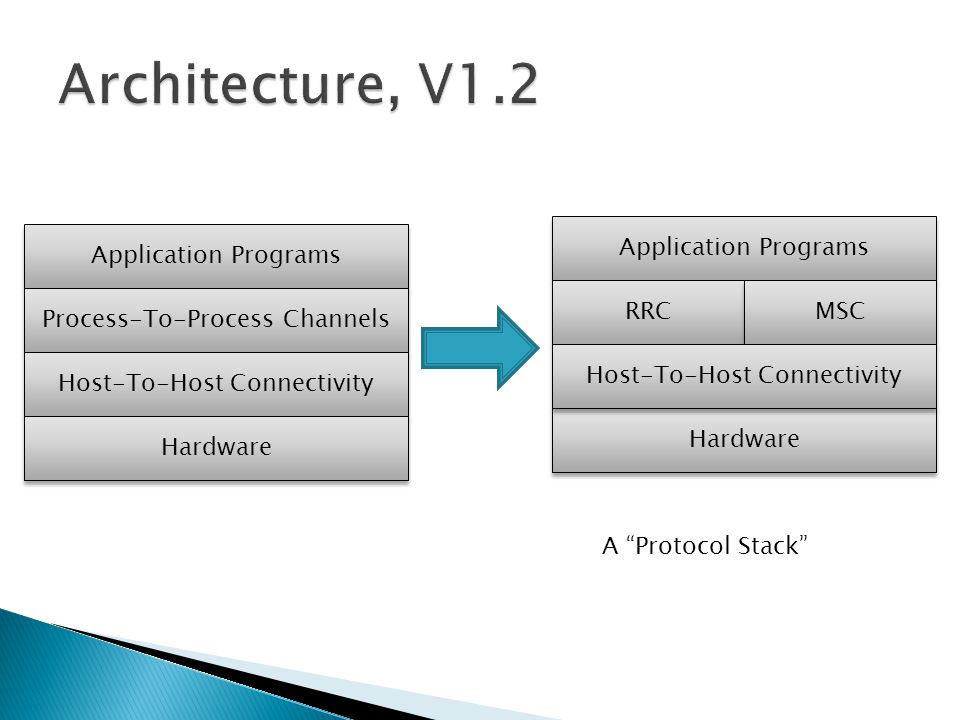 Architecture, V1.2

Application Programs

Process-To-Process Channels

Host-To-Host Connectivity

Hardware

Application Programs

RRC

MSC

Host-To-Host Connectivity

Hardware

A “Protocol Stack”